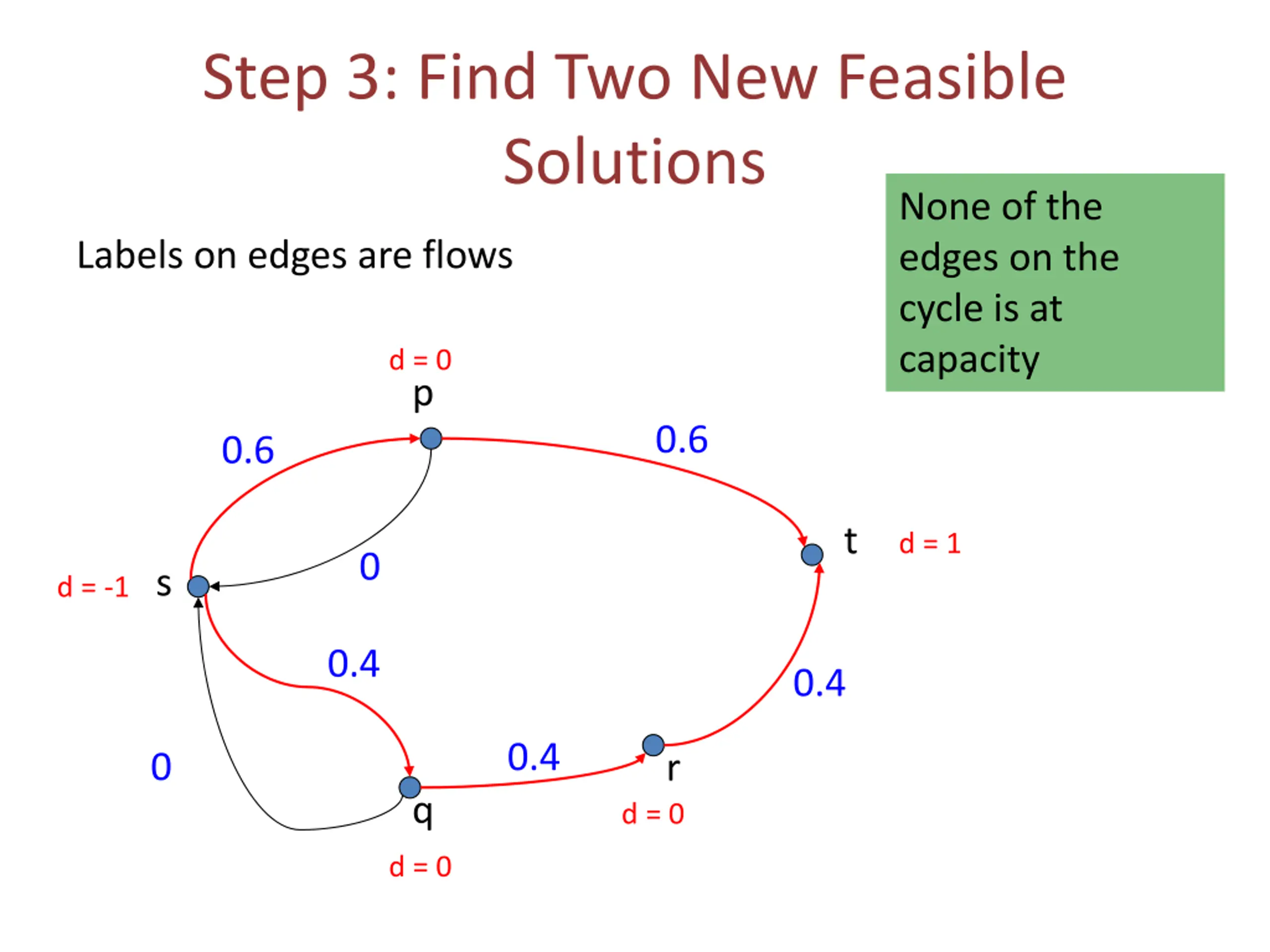 Step 3: Find Two New Feasible Solutions

None of the edges on the cycle is at capacity

Labels on edges are flows

d = 0
p

0.6

0.6

0

t

d = 1

d = -1

s

0.4

0.4

0

0.4

r

q

d = 0

d = 0